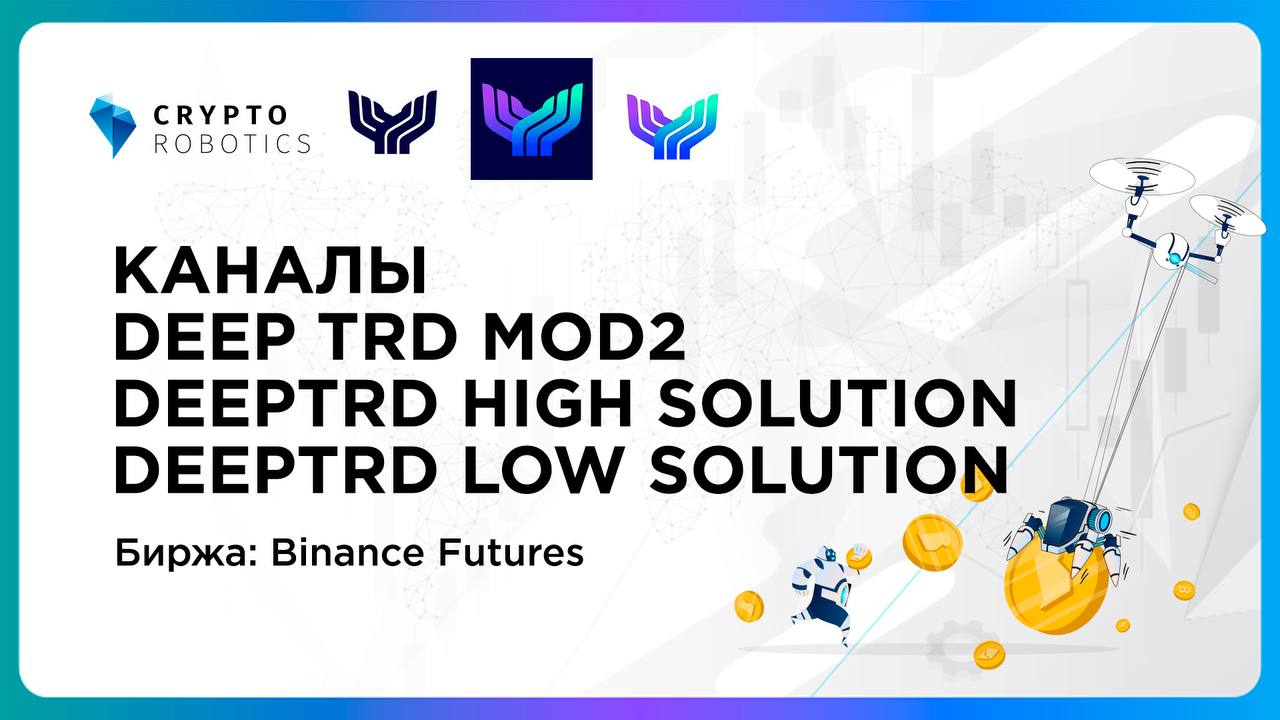 CRYPTO ROBOTICS

КАНАЛЫ
DEEP TRD MOD2
DEEPTRD HIGH SOLUTION
DEEPTRD LOW SOLUTION

Биржа: Binance Futures